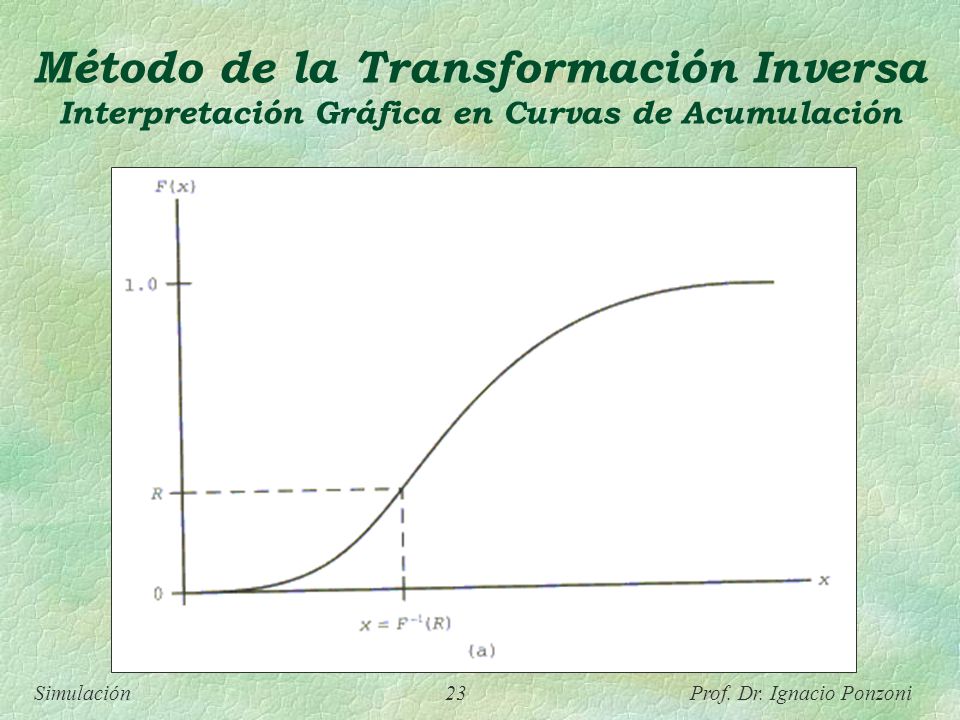 Método de la Transformación Inversa
Interpretación Gráfica en Curvas de Acumulación

$F(x)$

1.0

$R$

0

$x$

$x = F^{-1}(R)$

(a)

Simulación 23 Prof. Dr. Ignacio Ponzoni